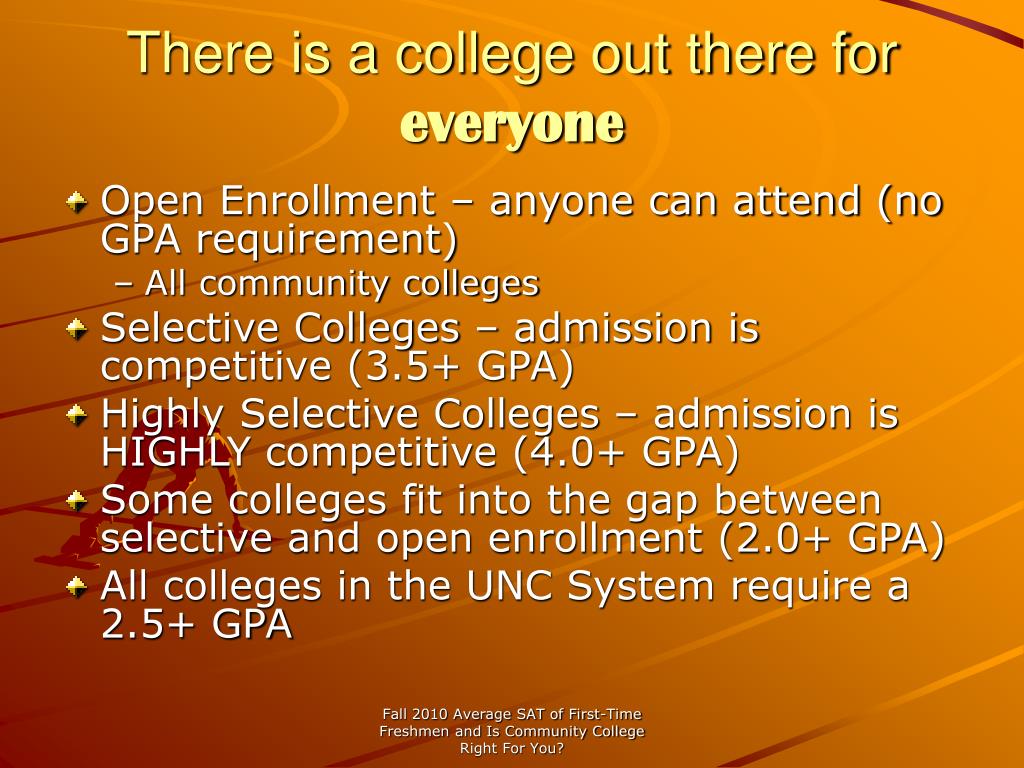 There is a college out there for everyone

Open Enrollment – anyone can attend (no GPA requirement)

– All community colleges

Selective Colleges – admission is competitive (3.5+ GPA)

Highly Selective Colleges – admission is HIGHLY competitive (4.0+ GPA)

Some colleges fit into the gap between selective and open enrollment (2.0+ GPA)

All colleges in the UNC System require a 2.5+ GPA

Fall 2010 Average SAT of First-Time Freshmen and Is Community College Right For You?